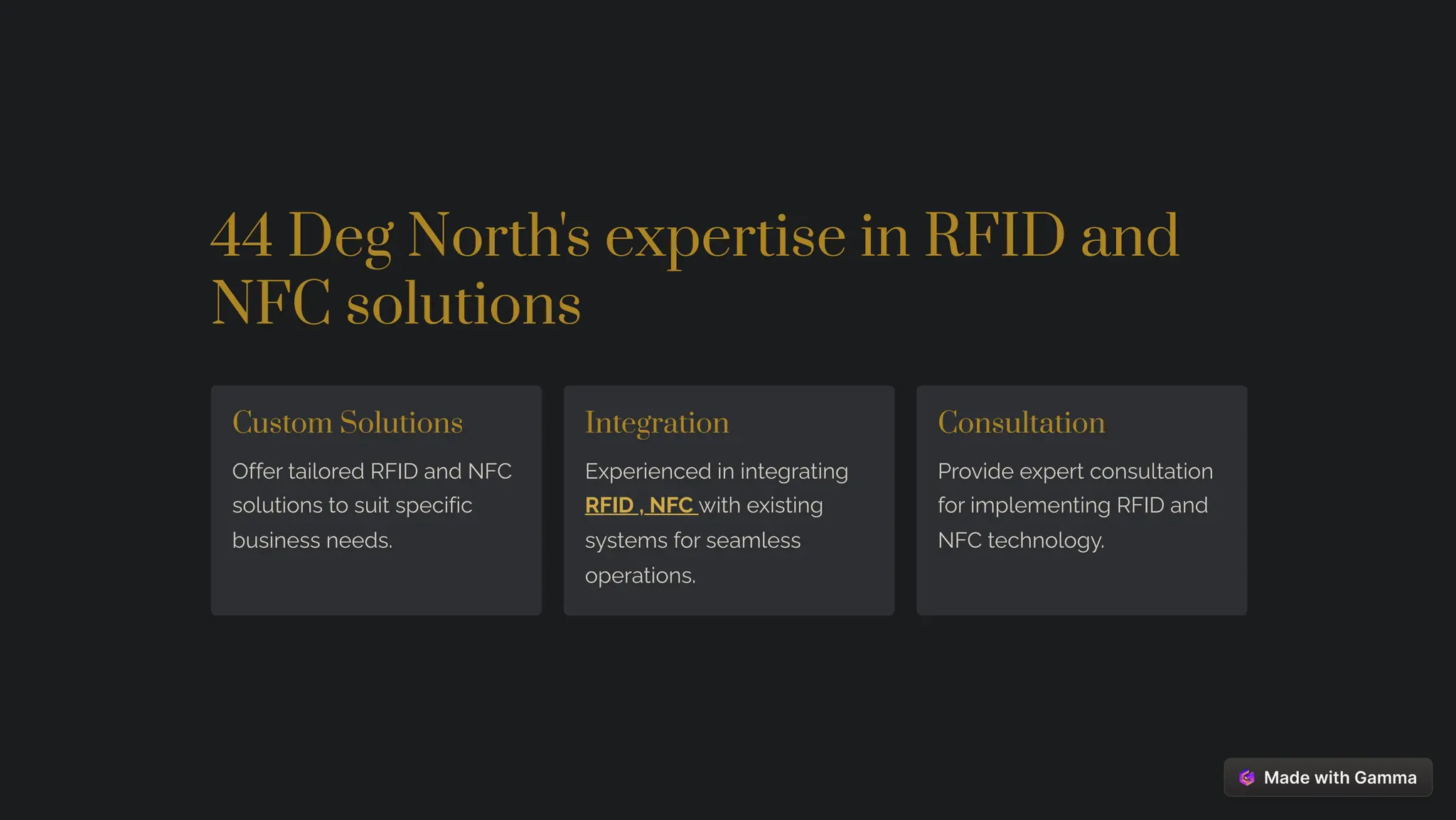 44 Deg North's expertise in RFID and NFC solutions

Custom Solutions

Offer tailored RFID and NFC solutions to suit specific business needs.

Integration

Experienced in integrating RFID , NFC with existing systems for seamless operations.

Consultation

Provide expert consultation for implementing RFID and NFC technology.

Made with Gamma